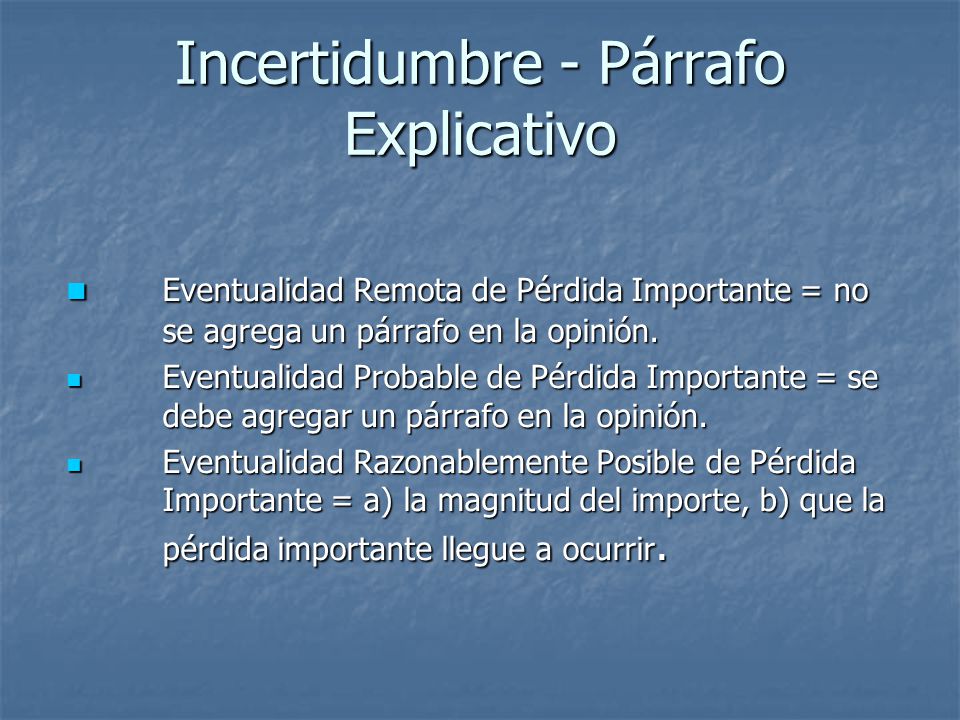 Incertidumbre - Párrafo Explicativo

- Eventualidad Remota de Pérdida Importante = no se agrega un párrafo en la opinión.
- Eventualidad Probable de Pérdida Importante = se debe agregar un párrafo en la opinión.
- Eventualidad Razonablemente Posible de Pérdida Importante = a) la magnitud del importe, b) que la pérdida importante llegue a ocurrir.